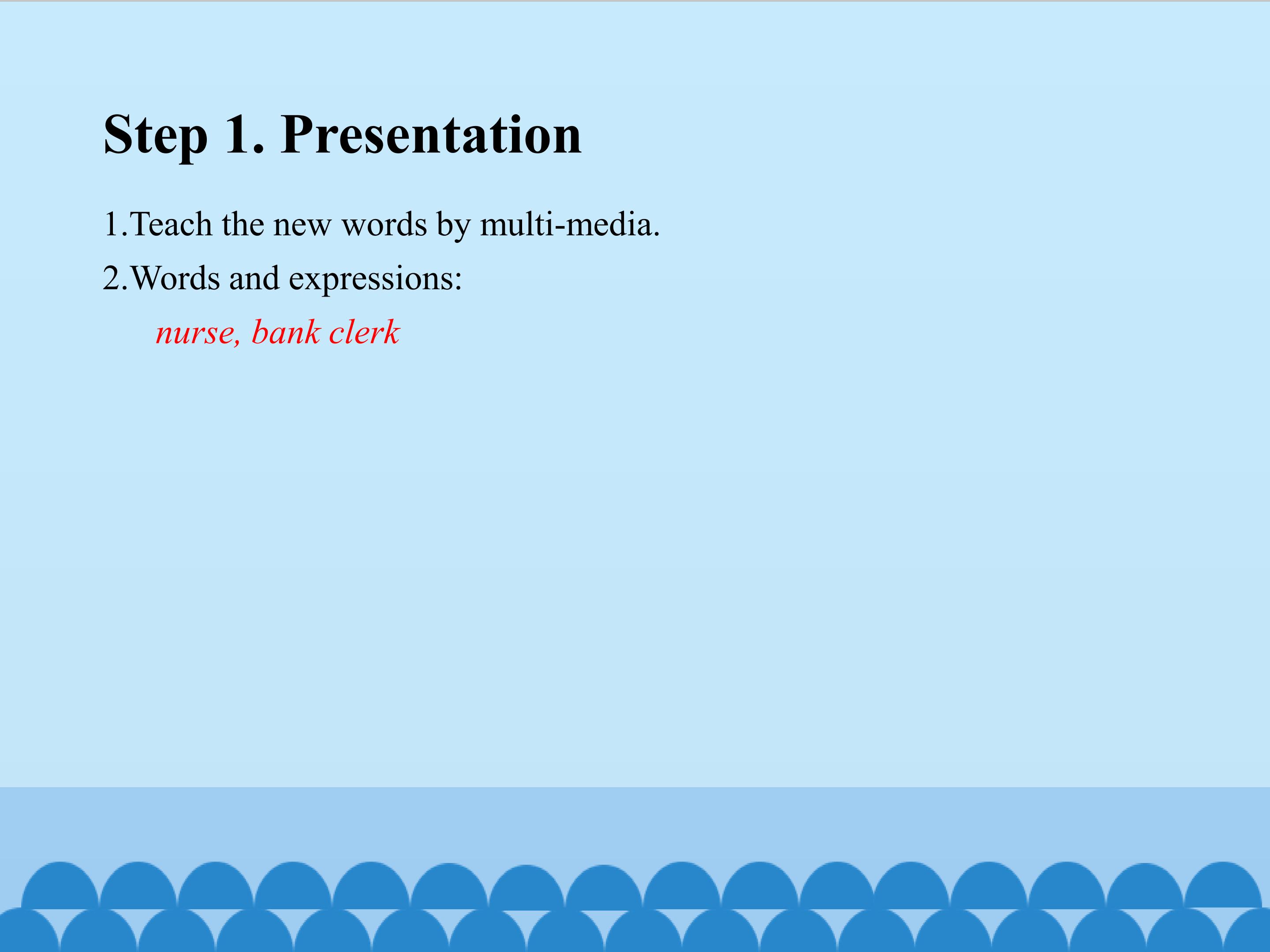 Step 1. Presentation

1.Teach the new words by multi-media.

2.Words and expressions:

nurse, bank clerk